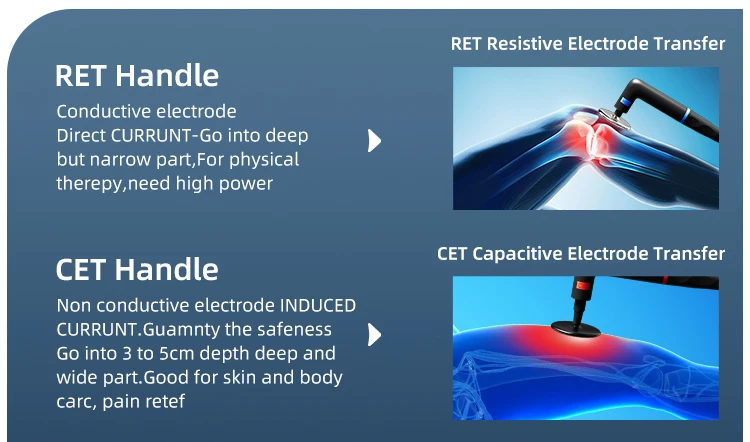 RET Handle

Conductive electrode
Direct CURRUNT-Go into deep but narrow part,For physical therepy,need high power

RET Resistive Electrode Transfer

CET Handle

Non conductive electrode INDUCED CURRUNT.Guamnty the safeness Go into 3 to 5cm depth deep and wide part.Good for skin and body carc, pain retef

CET Capacitive Electrode Transfer